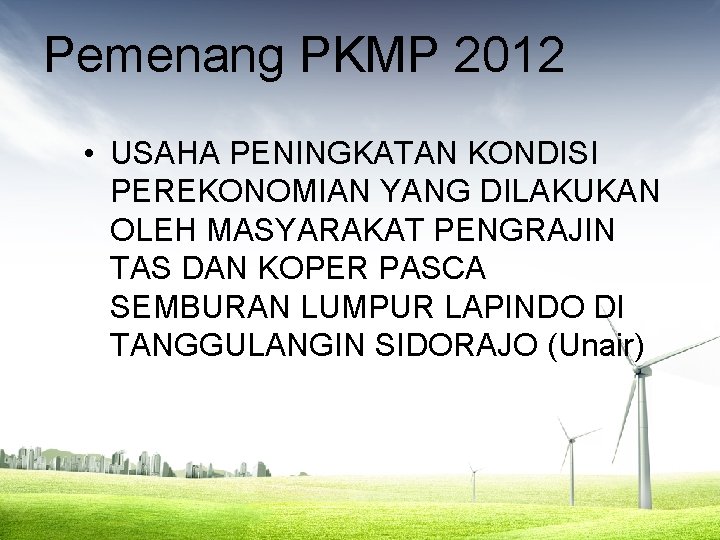 Pemenang PKMP 2012

• USAHA PENINGKATAN KONDISI PEREKONOMIAN YANG DILAKUKAN OLEH MASYARAKAT PENGRAJIN TAS DAN KOPER PASCA SEMBURAN LUMPUR LAPINDO DI TANGGULANGIN SIDORAJO (Unair)